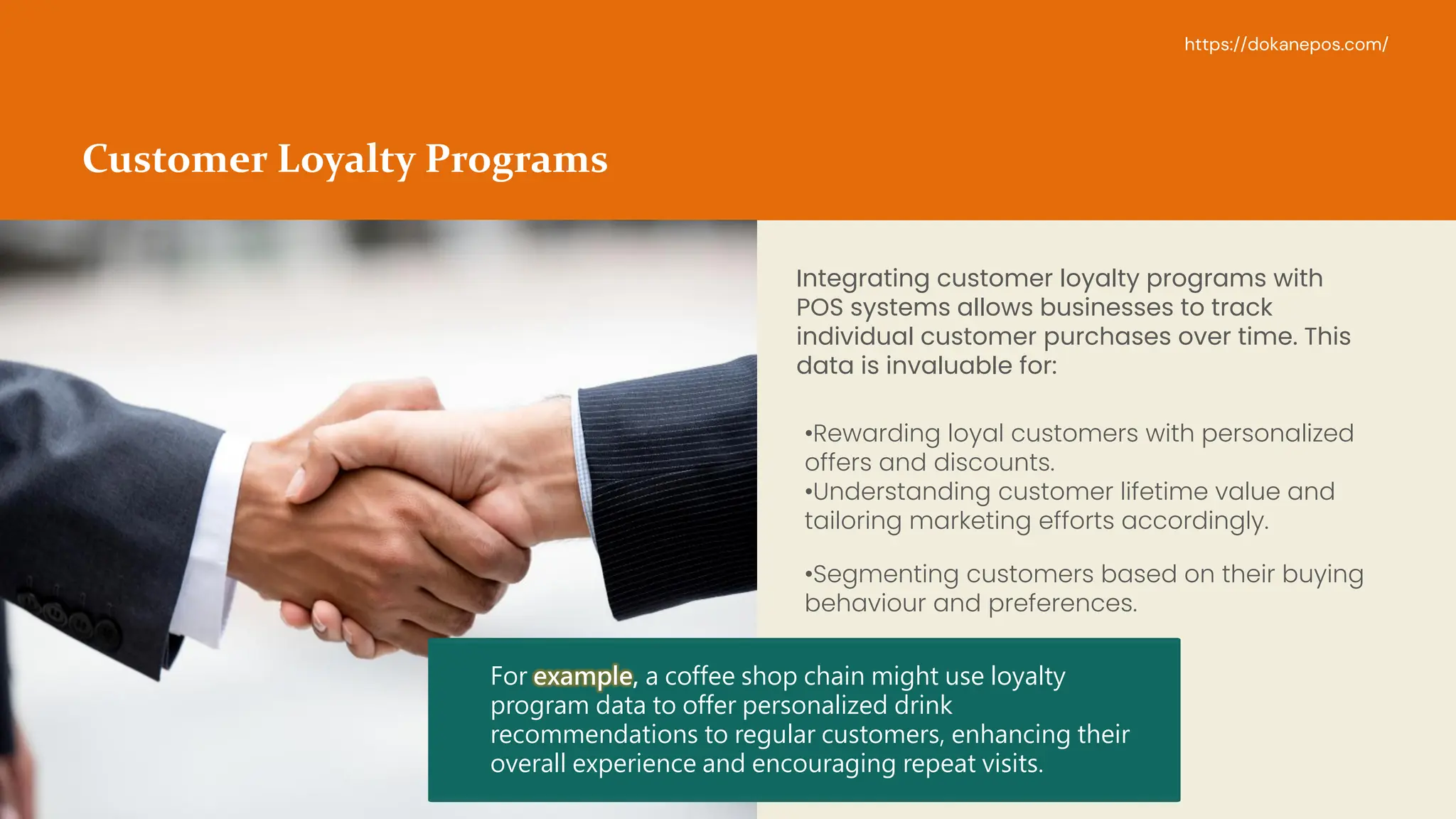 https://dokanepos.com/

Customer Loyalty Programs

Integrating customer loyalty programs with POS systems allows businesses to track individual customer purchases over time. This data is invaluable for:

•Rewarding loyal customers with personalized offers and discounts.
•Understanding customer lifetime value and tailoring marketing efforts accordingly.

•Segmenting customers based on their buying behaviour and preferences.

For example, a coffee shop chain might use loyalty program data to offer personalized drink recommendations to regular customers, enhancing their overall experience and encouraging repeat visits.